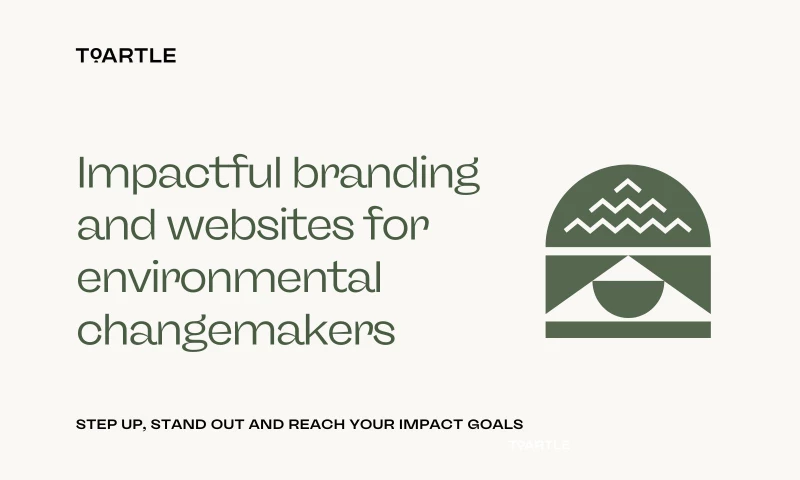 TOARTLE

Impactful branding and websites for environmental changemakers

STEP UP, STAND OUT AND REACH YOUR IMPACT GOALS

TOARTLE